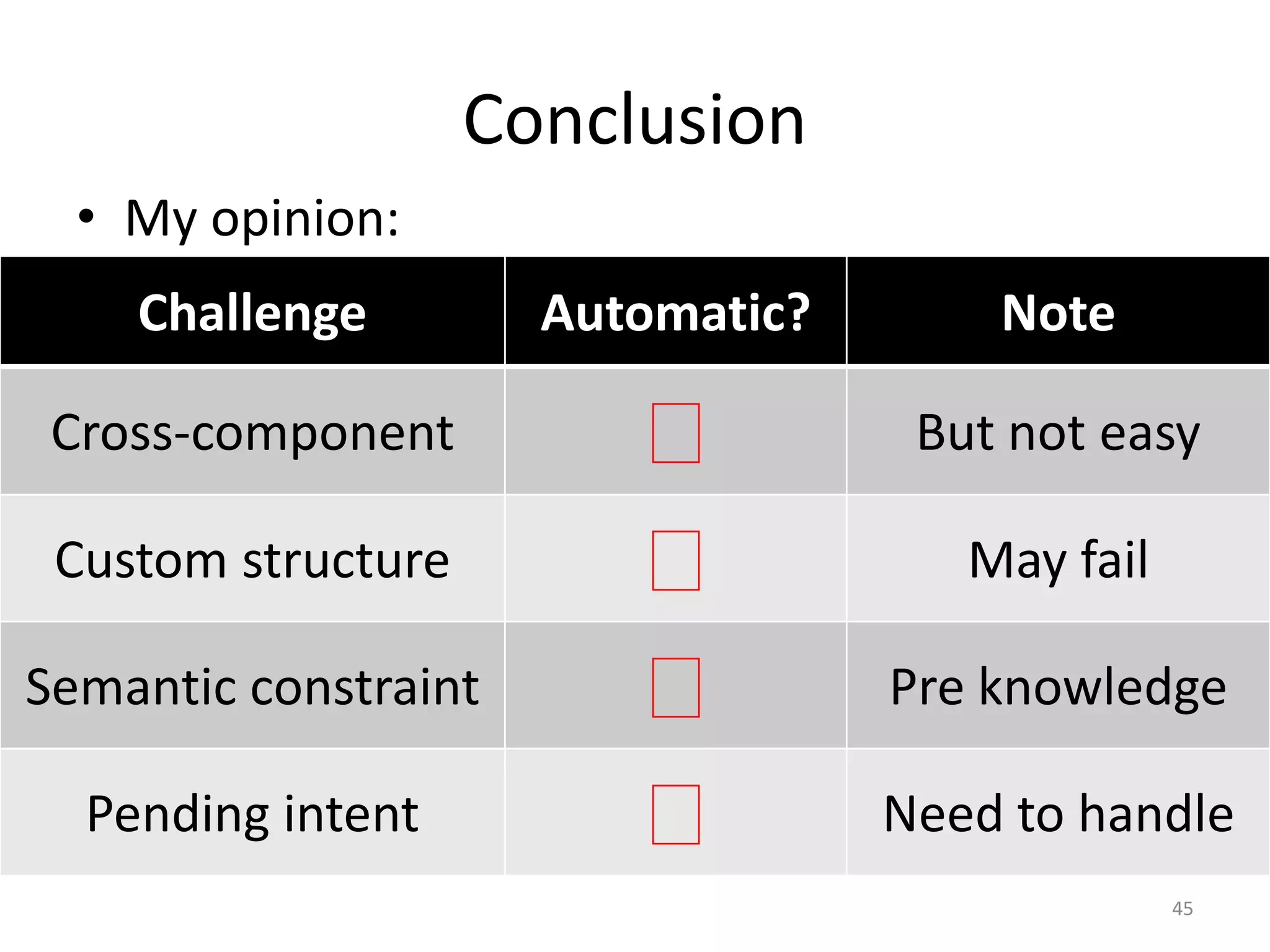 Conclusion

• My opinion:

| Challenge | Automatic? | Note |
|---|---|---|
| Cross-component | □ | But not easy |
| Custom structure | □ | May fail |
| Semantic constraint | □ | Pre knowledge |
| Pending intent | □ | Need to handle |

45